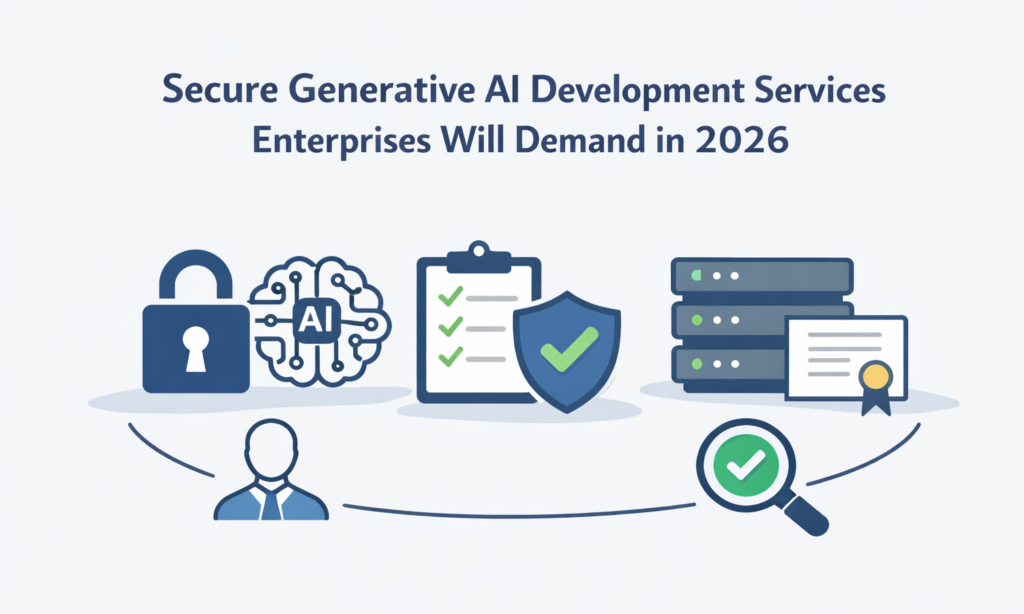 Secure Generative AI Development Services Enterprises Will Demand in 2026

AI